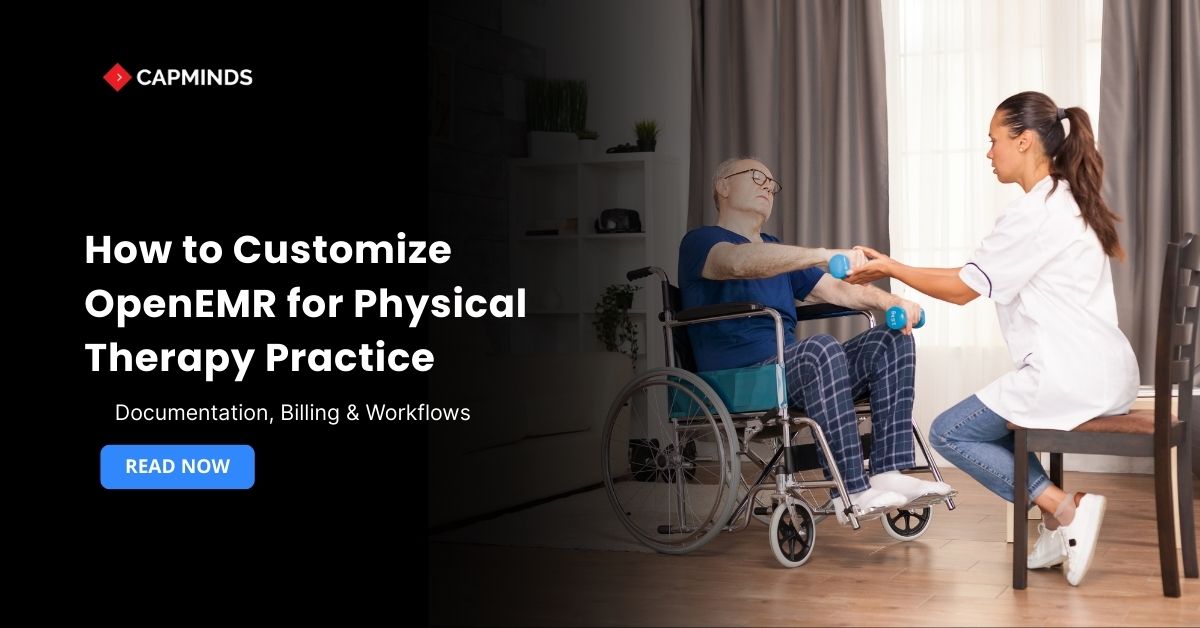 CAPMINDS

How to Customize OpenEMR for Physical Therapy Practice

Documentation, Billing & Workflows

READ NOW